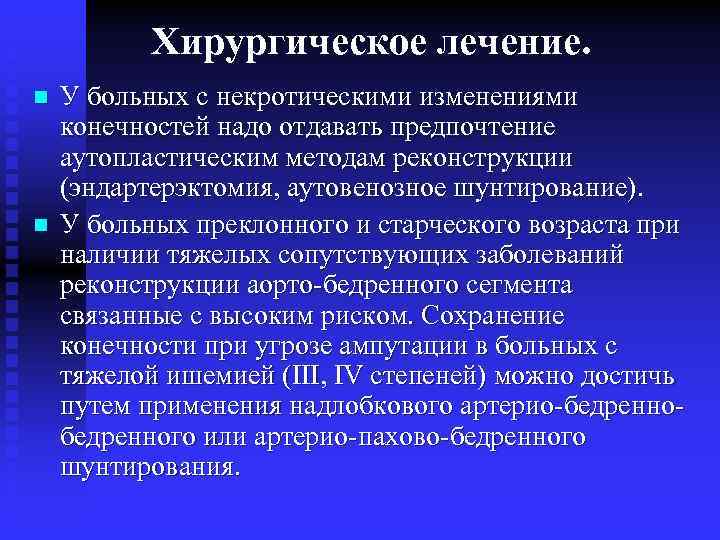 Хирургическое лечение.

У больных с некротическими изменениями конечностей надо отдавать предпочтение аутопластическим методам реконструкции (эндартерэктомия, аутовенозное шунтирование).

У больных преклонного и старческого возраста при наличии тяжелых сопутствующих заболеваний реконструкции аорто-бедренного сегмента связанные с высоким риском. Сохранение конечности при угрозе ампутации в больных с тяжелой ишемией (III, IV степеней) можно достичь путем применения надлобкового артерио-бедренно-бедренного или артерио-пахово-бедренного шунтирования.